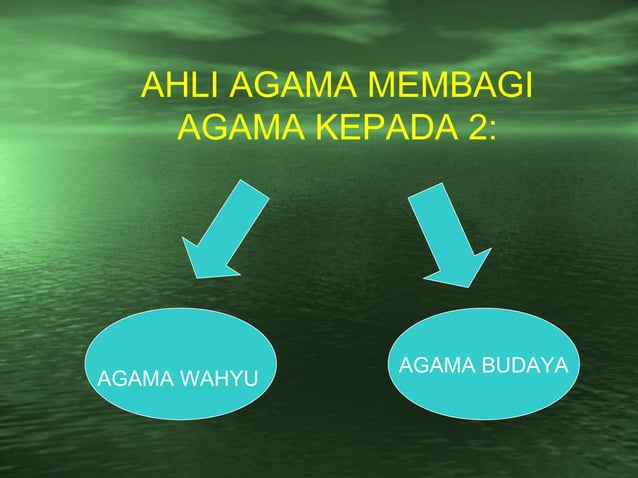 AHLI AGAMA MEMBAGI AGAMA KEPADA 2:

AGAMA WAHYU

AGAMA BUDAYA